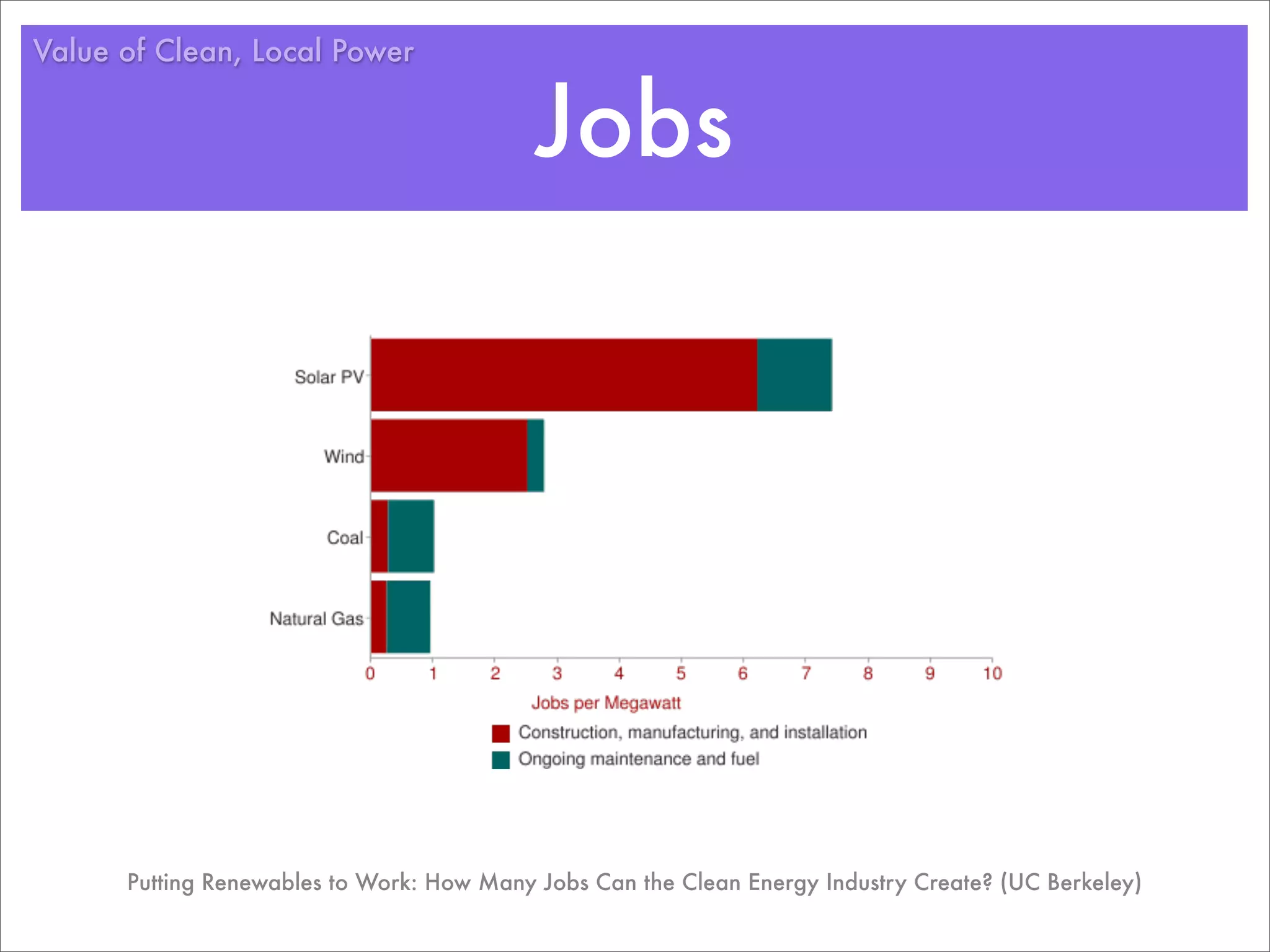 Value of Clean, Local Power

Jobs

Solar PV
Wind
Coal
Natural Gas

0 1 2 3 4 5 6 7 8 9 10

Jobs per Megawatt

Construction, manufacturing, and installation
Ongoing maintenance and fuel

Putting Renewables to Work: How Many Jobs Can the Clean Energy Industry Create? (UC Berkeley)